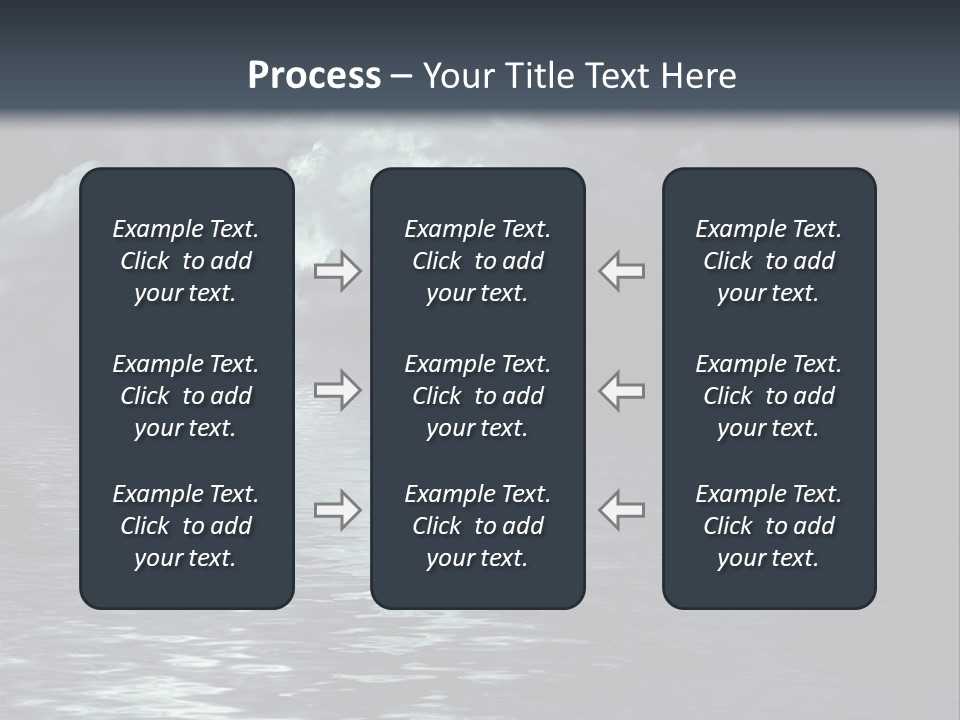 Process – Your Title Text Here

Example Text. Click to add your text.

Example Text. Click to add your text.

Example Text. Click to add your text.

Example Text. Click to add your text.

Example Text. Click to add your text.

Example Text. Click to add your text.

Example Text. Click to add your text.

Example Text. Click to add your text.

Example Text. Click to add your text.